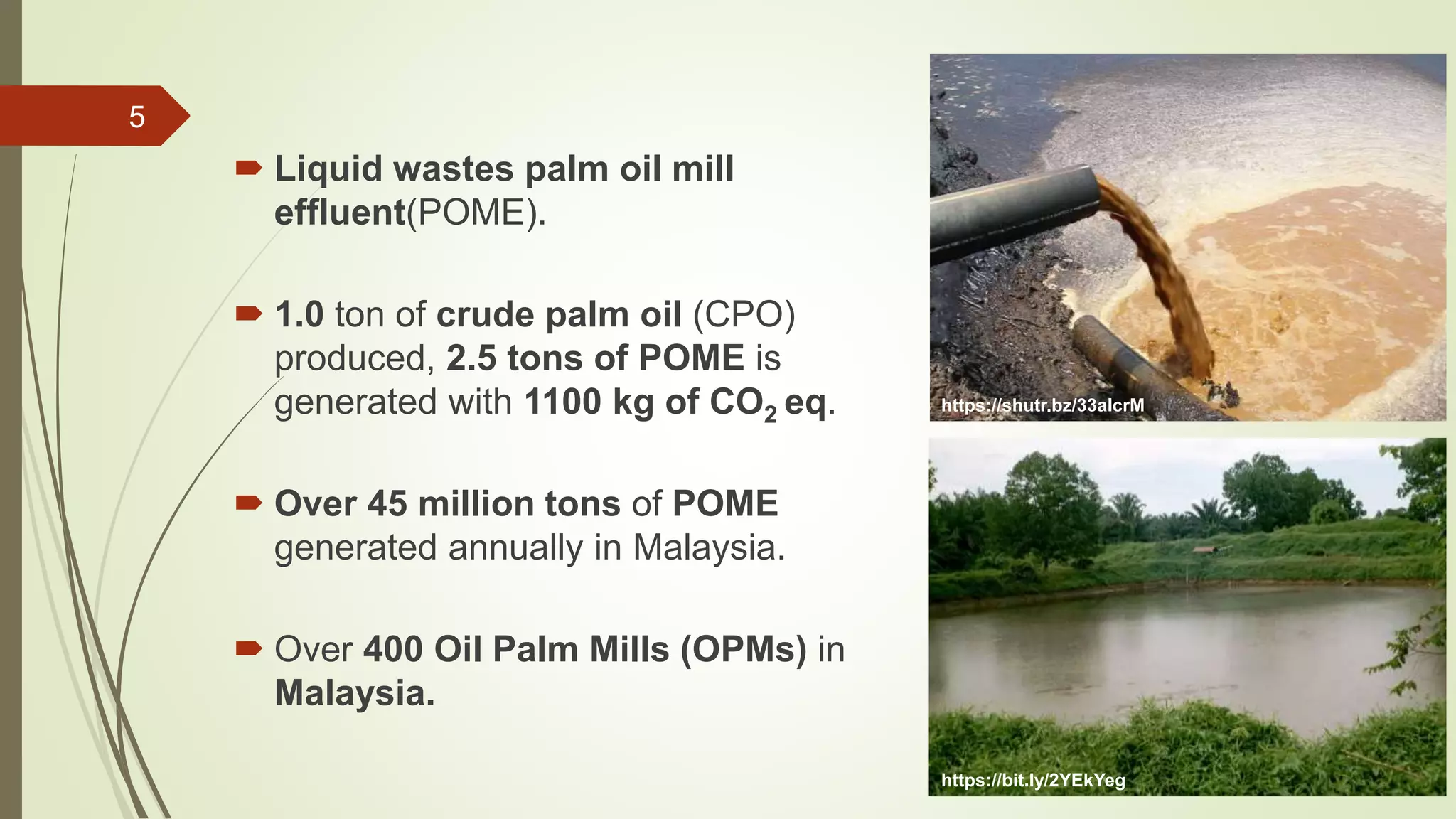 5

Liquid wastes palm oil mill effluent(POME).

1.0 ton of crude palm oil (CPO) produced, 2.5 tons of POME is generated with 1100 kg of $CO_2$ eq.

Over 45 million tons of POME generated annually in Malaysia.

Over 400 Oil Palm Mills (OPMs) in Malaysia.

https://shutr.bz/33alcrM

https://bit.ly/2YEkYeg